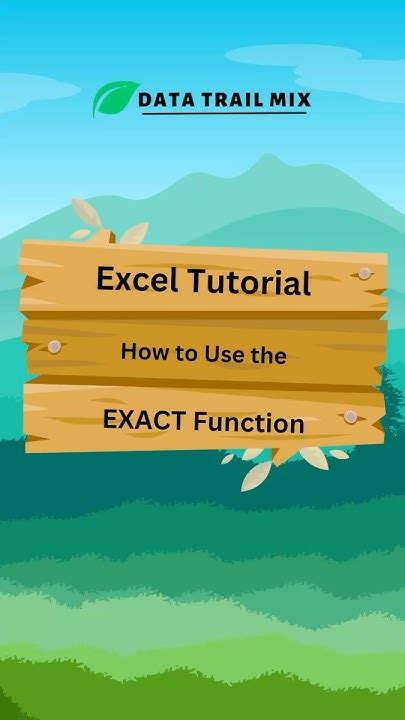 DATA TRAIL MIX

Excel Tutorial

How to Use the

EXACT Function